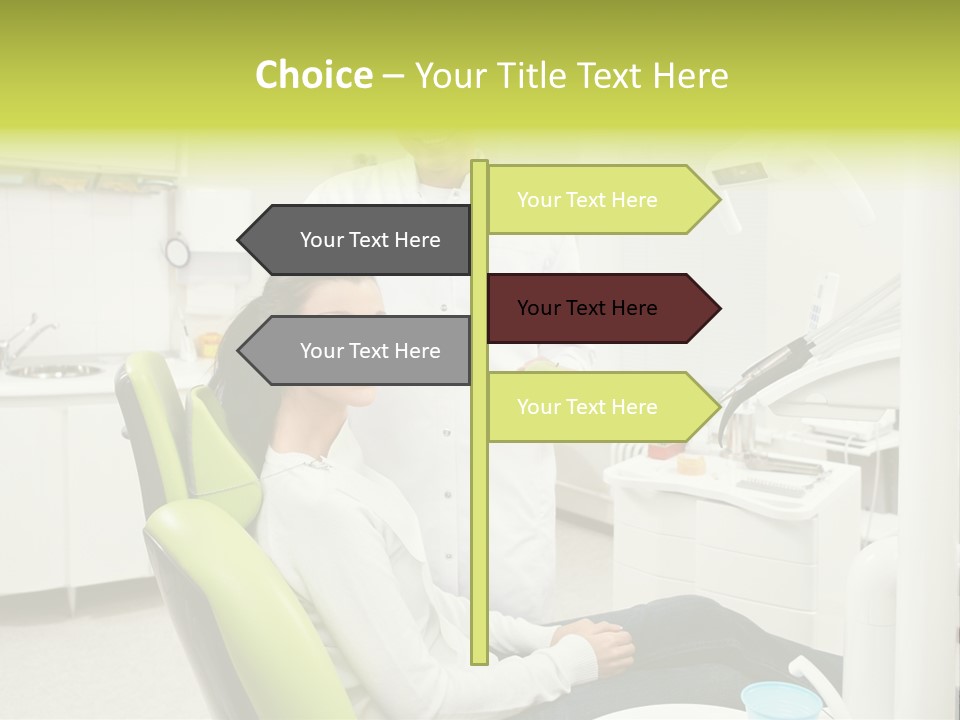 Choice – Your Title Text Here

Your Text Here

Your Text Here

Your Text Here

Your Text Here

Your Text Here